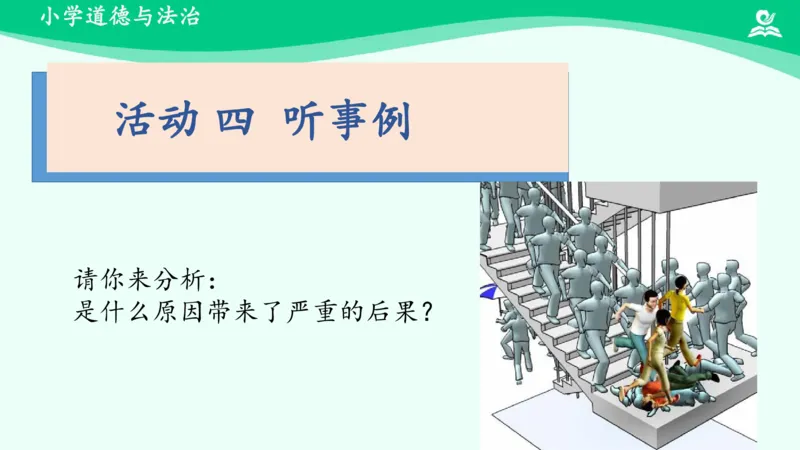 小学道德与法治

活动 四 听事例

请你来分析：
是什么原因带来了严重的后果？